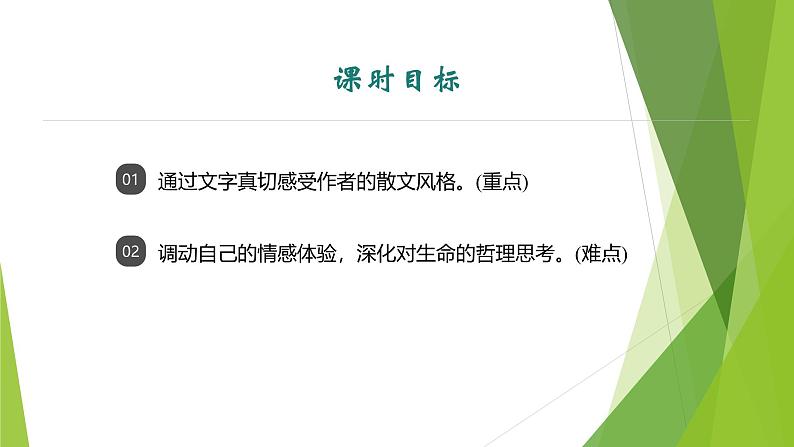 课时目标

01 通过文字真切感受作者的散文风格。(重点)

02 调动自己的情感体验，深化对生命的哲理思考。(难点)